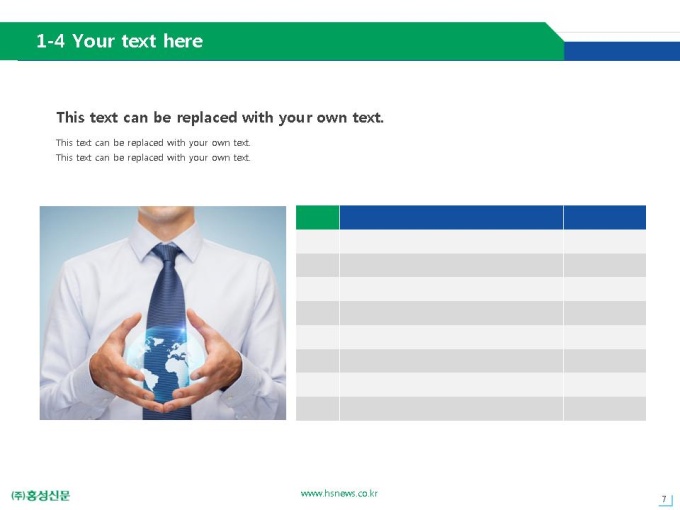 1-4 Your text here

This text can be replaced with your own text.

This text can be replaced with your own text.
This text can be replaced with your own text.

㈜홍성신문

www.hsnews.co.kr

7